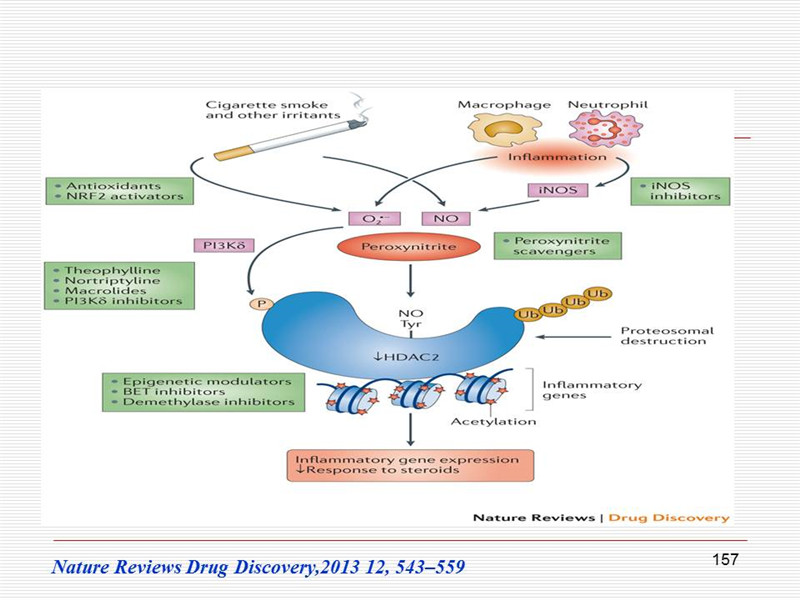 Cigarette smoke and other irritants

Macrophage

Neutrophil

Inflammation

• Antioxidants
• NRF2 activators

iNOS

• iNOS inhibitors

$O_2^{\cdot-}$

NO

PI3Kδ

Peroxynitrite

• Peroxynitrite scavengers

• Theophylline
• Nortriptyline
• Macrolides
• PI3Kδ inhibitors

P

NO
Tyr

Ub Ub Ub Ub

Proteosomal destruction

↓HDAC2

• Epigenetic modulators
• BET inhibitors
• Demethylase inhibitors

Inflammatory genes

Acetylation

Inflammatory gene expression
↓Response to steroids

Nature Reviews | Drug Discovery

Nature Reviews Drug Discovery,2013 12, 543–559

157